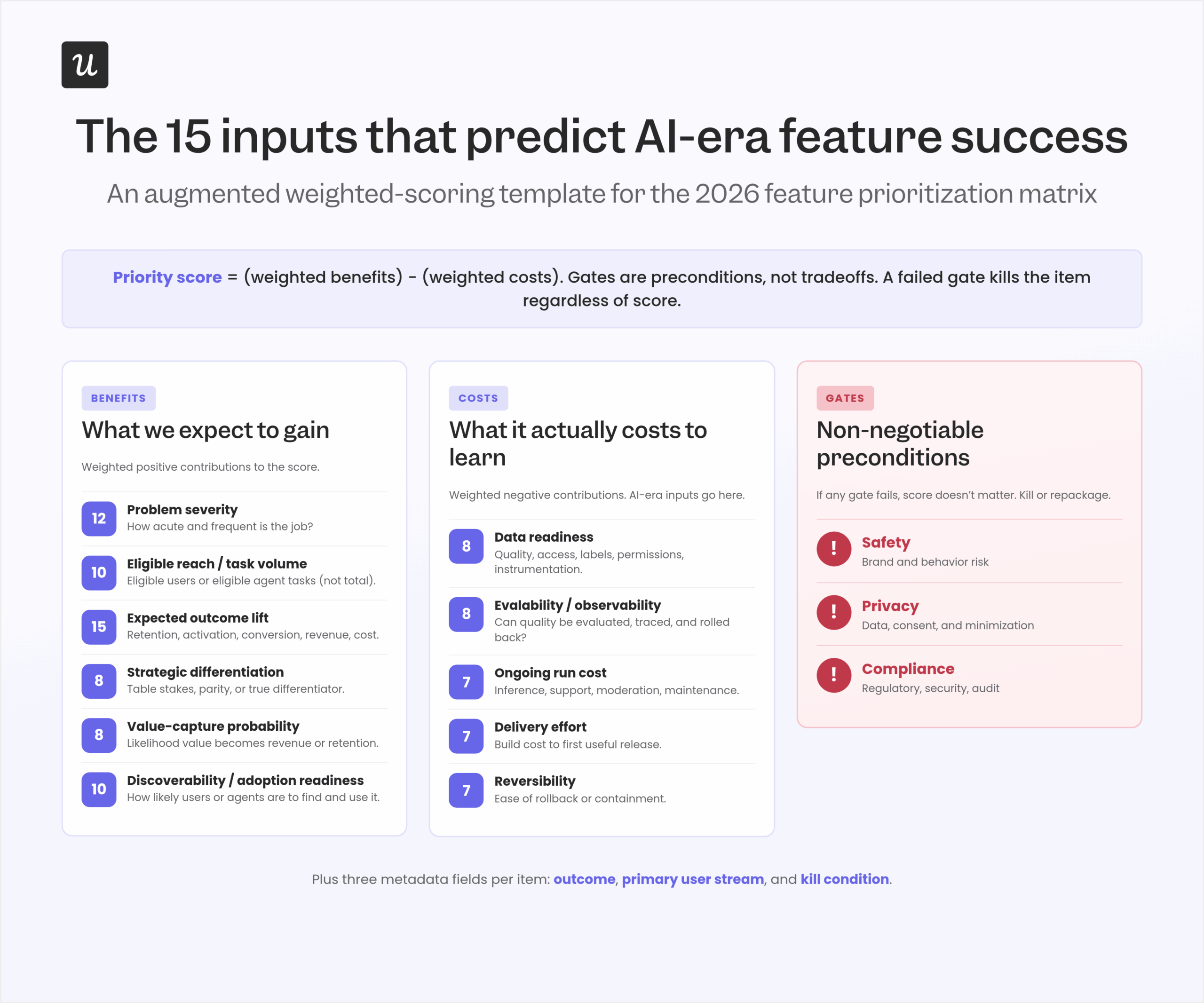 u

The 15 inputs that predict AI-era feature success

An augmented weighted-scoring template for the 2026 feature prioritization matrix

Priority score = (weighted benefits) - (weighted costs). Gates are preconditions, not tradeoffs. A failed gate kills the item regardless of score.

BENEFITS
What we expect to gain
Weighted positive contributions to the score.

12 Problem severity
How acute and frequent is the job?

10 Eligible reach / task volume
Eligible users or eligible agent tasks (not total).

15 Expected outcome lift
Retention, activation, conversion, revenue, cost.

8 Strategic differentiation
Table stakes, parity, or true differentiator.

8 Value-capture probability
Likelihood value becomes revenue or retention.

10 Discoverability / adoption readiness
How likely users or agents are to find and use it.

COSTS
What it actually costs to learn
Weighted negative contributions. AI-era inputs go here.

8 Data readiness
Quality, access, labels, permissions, instrumentation.

8 Evalability / observability
Can quality be evaluated, traced, and rolled back?

7 Ongoing run cost
Inference, support, moderation, maintenance.

7 Delivery effort
Build cost to first useful release.

7 Reversibility
Ease of rollback or containment.

GATES
Non-negotiable preconditions
If any gate fails, score doesn't matter. Kill or repackage.

! Safety
Brand and behavior risk

! Privacy
Data, consent, and minimization

! Compliance
Regulatory, security, audit

Plus three metadata fields per item: outcome, primary user stream, and kill condition.